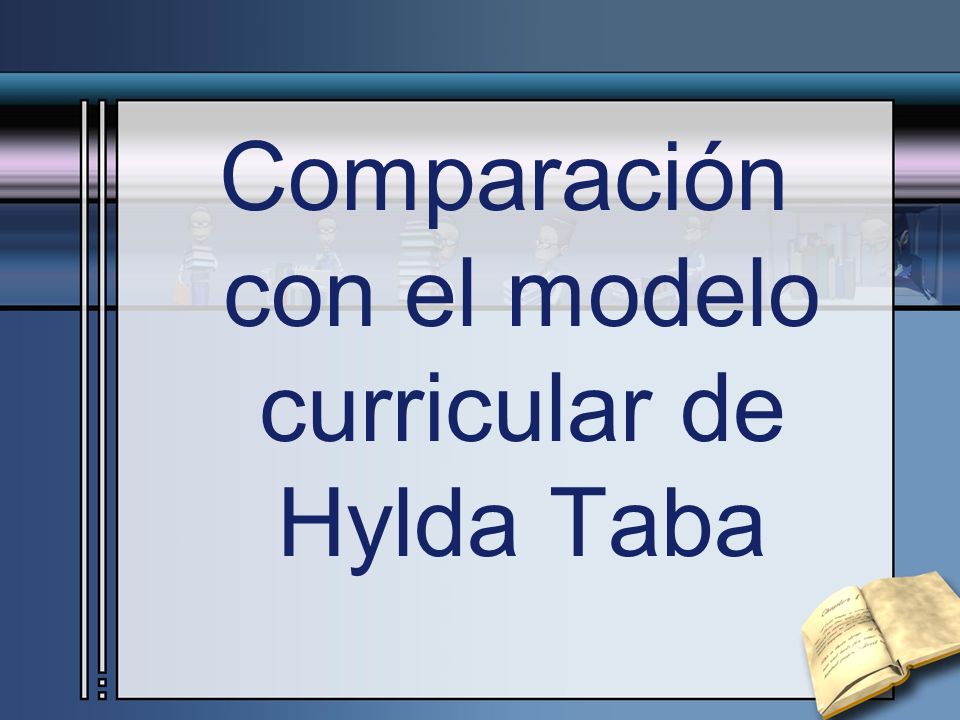 Comparación con el modelo curricular de Hylda Taba